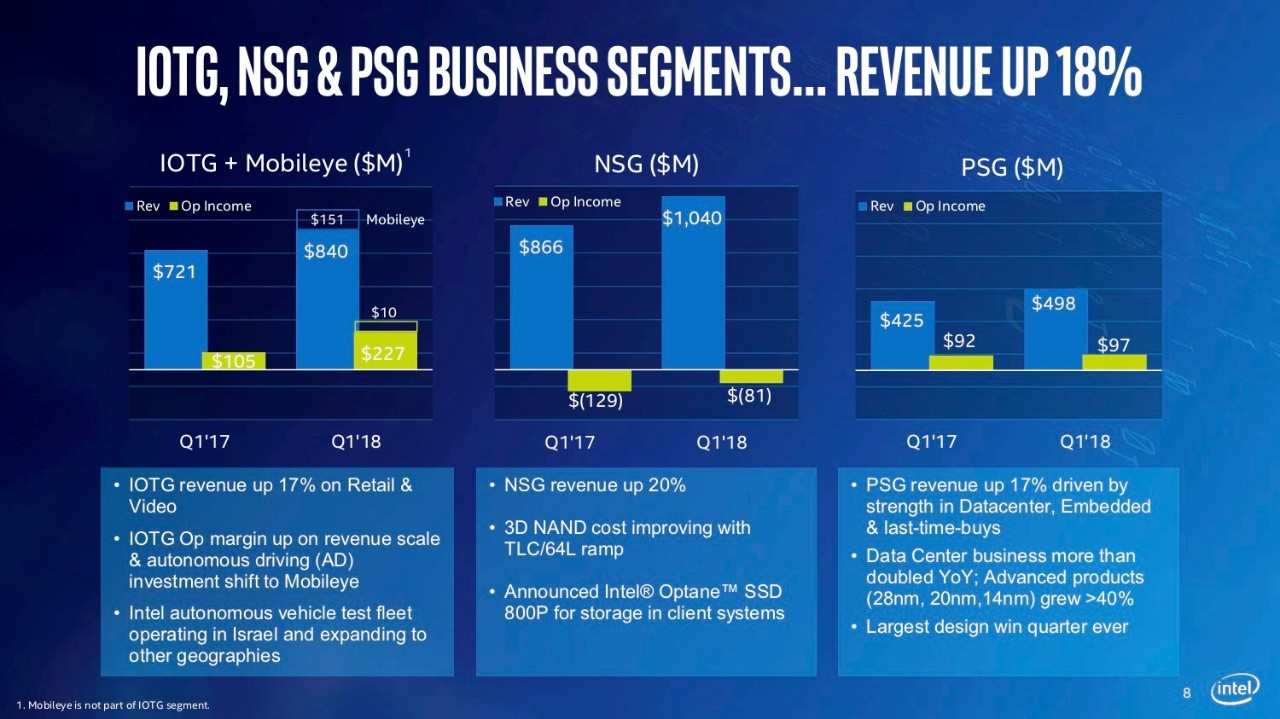 IOTG, NSG & PSG BUSINESS SEGMENTS… REVENUE UP 18%

IOTG + Mobileye ($M)$^1$

Rev Op Income

$151 Mobileye

$721

$840

$10

$105

$227

Q1'17 Q1'18

NSG ($M)

Rev Op Income

$866

$1,040

$(129)

$(81)

Q1'17 Q1'18

PSG ($M)

Rev Op Income

$425

$498

$92

$97

Q1'17 Q1'18

• IOTG revenue up 17% on Retail & Video
• IOTG Op margin up on revenue scale & autonomous driving (AD) investment shift to Mobileye
• Intel autonomous vehicle test fleet operating in Israel and expanding to other geographies

• NSG revenue up 20%
• 3D NAND cost improving with TLC/64L ramp
• Announced Intel® Optane™ SSD 800P for storage in client systems

• PSG revenue up 17% driven by strength in Datacenter, Embedded & last-time-buys
• Data Center business more than doubled YoY; Advanced products (28nm, 20nm,14nm) grew >40%
• Largest design win quarter ever

1. Mobileye is not part of IOTG segment.

8

intel